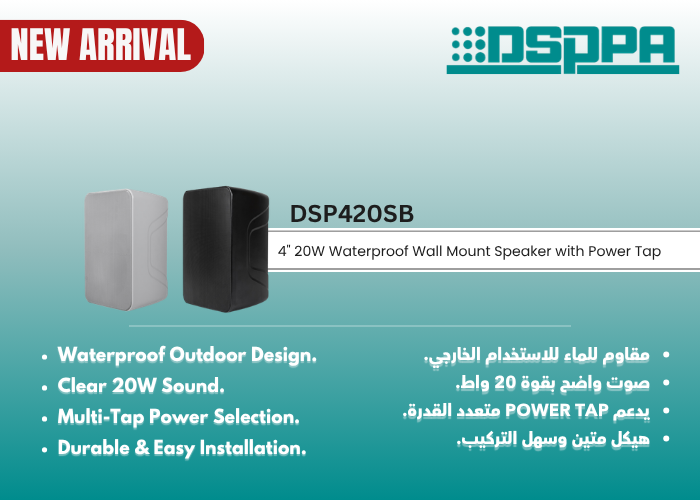 NEW ARRIVAL

DSPPA

DSP420SB

4" 20W Waterproof Wall Mount Speaker with Power Tap

• Waterproof Outdoor Design.
• Clear 20W Sound.
• Multi-Tap Power Selection.
• Durable & Easy Installation.

• مقاوم للماء للاستخدام الخارجي.
• صوت واضح بقوة 20 واط.
• يدعم POWER TAP متعدد القدرة.
• هيكل متين وسهل التركيب.